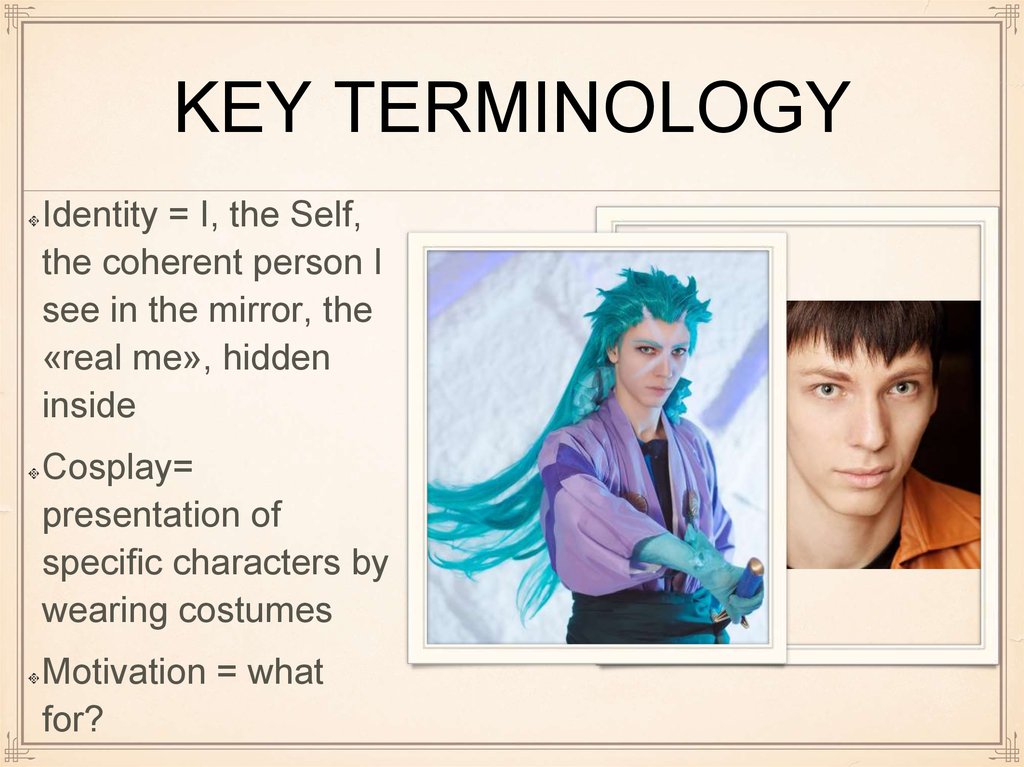 KEY TERMINOLOGY

Identity = I, the Self, the coherent person I see in the mirror, the «real me», hidden inside

Cosplay= presentation of specific characters by wearing costumes

Motivation = what for?